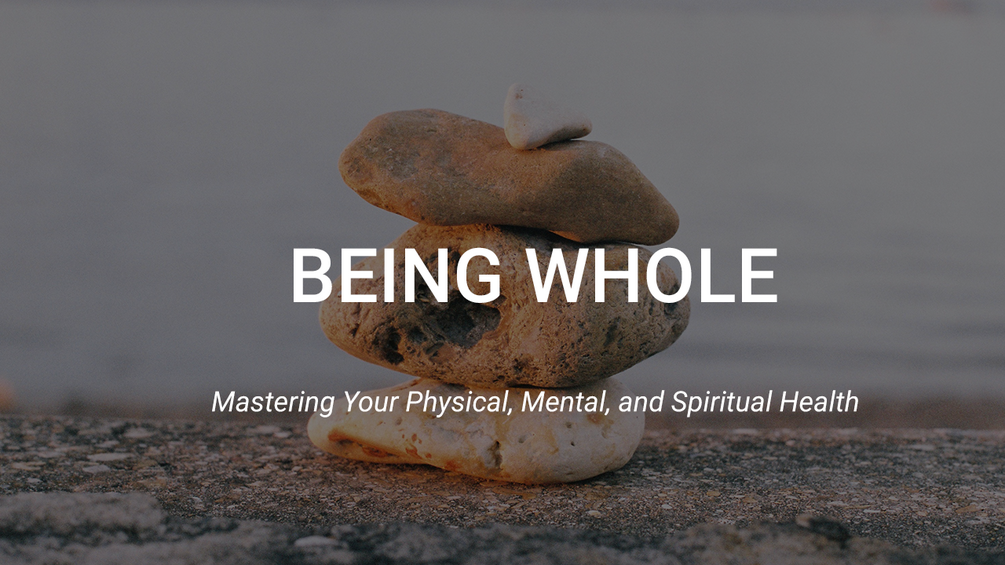 BEING WHOLE

Mastering Your Physical, Mental, and Spiritual Health